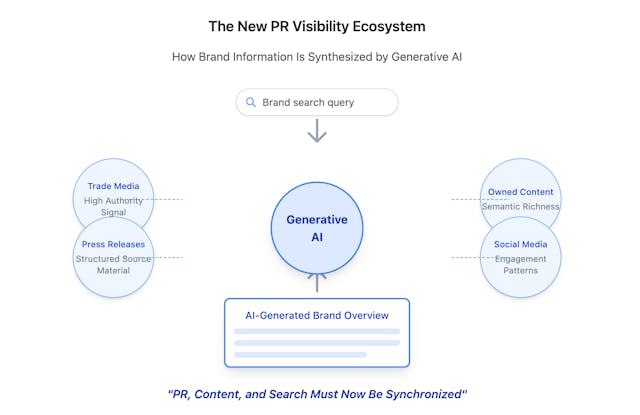 The New PR Visibility Ecosystem

How Brand Information Is Synthesized by Generative AI

Brand search query

Trade Media
High Authority Signal

Press Releases
Structured Source Material

Generative AI

Owned Content
Semantic Richness

Social Media
Engagement Patterns

AI-Generated Brand Overview

"PR, Content, and Search Must Now Be Synchronized"